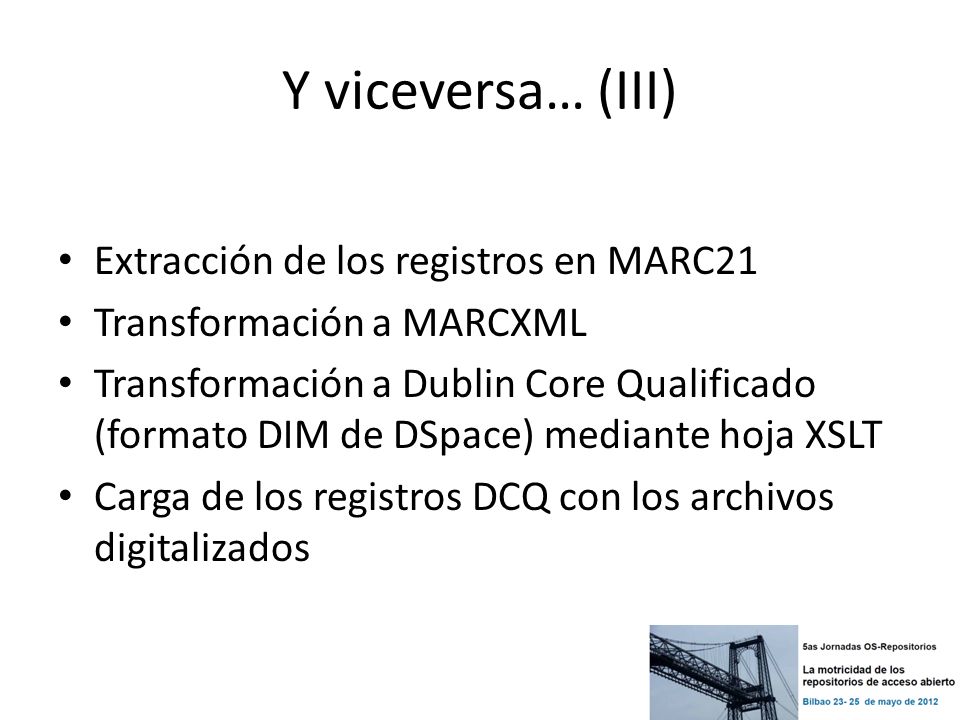 Y viceversa… (III)

• Extracción de los registros en MARC21
• Transformación a MARCXML
• Transformación a Dublin Core Qualificado (formato DIM de DSpace) mediante hoja XSLT
• Carga de los registros DCQ con los archivos digitalizados

5as Jornadas OS-Repositorios
La motricidad de los repositorios de acceso abierto
Bilbao 23- 25 de mayo de 2012